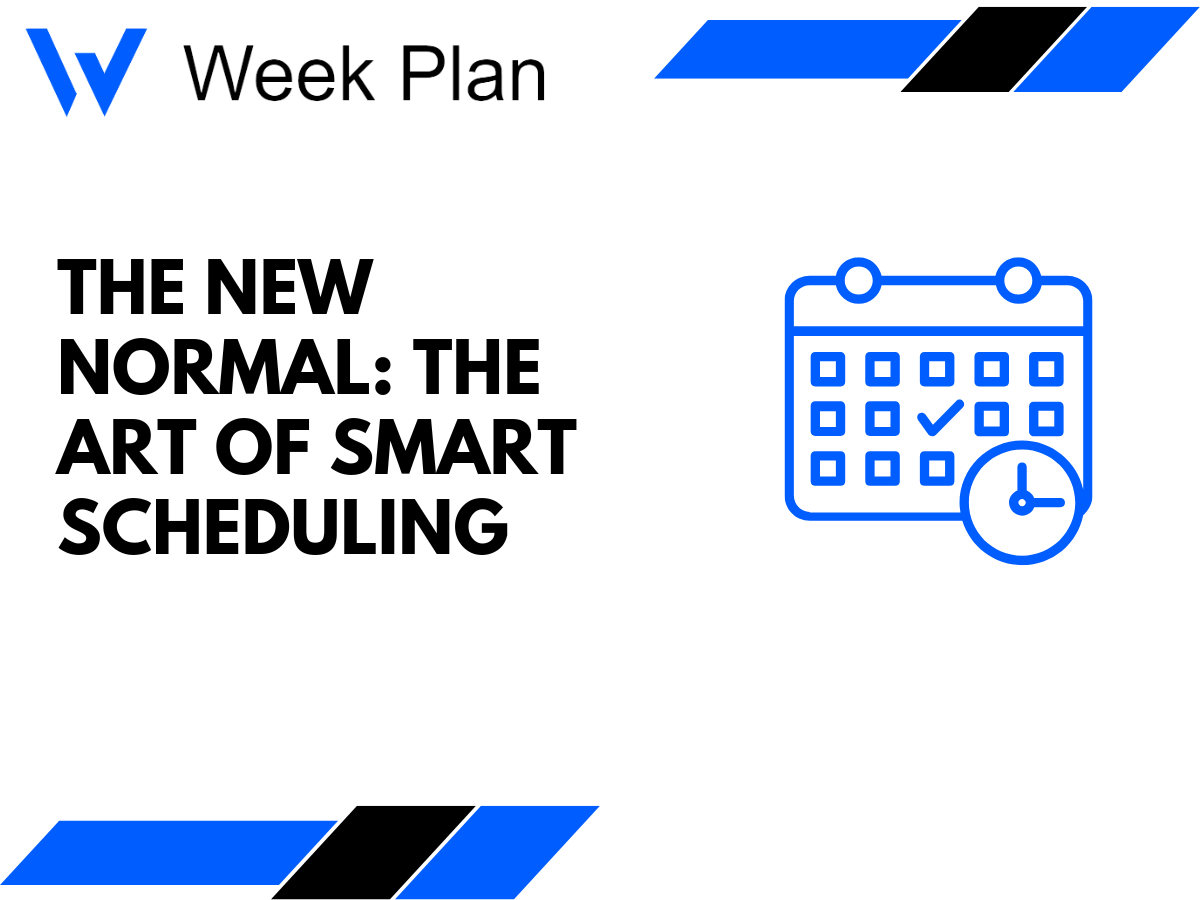 Week Plan

THE NEW NORMAL: THE ART OF SMART SCHEDULING